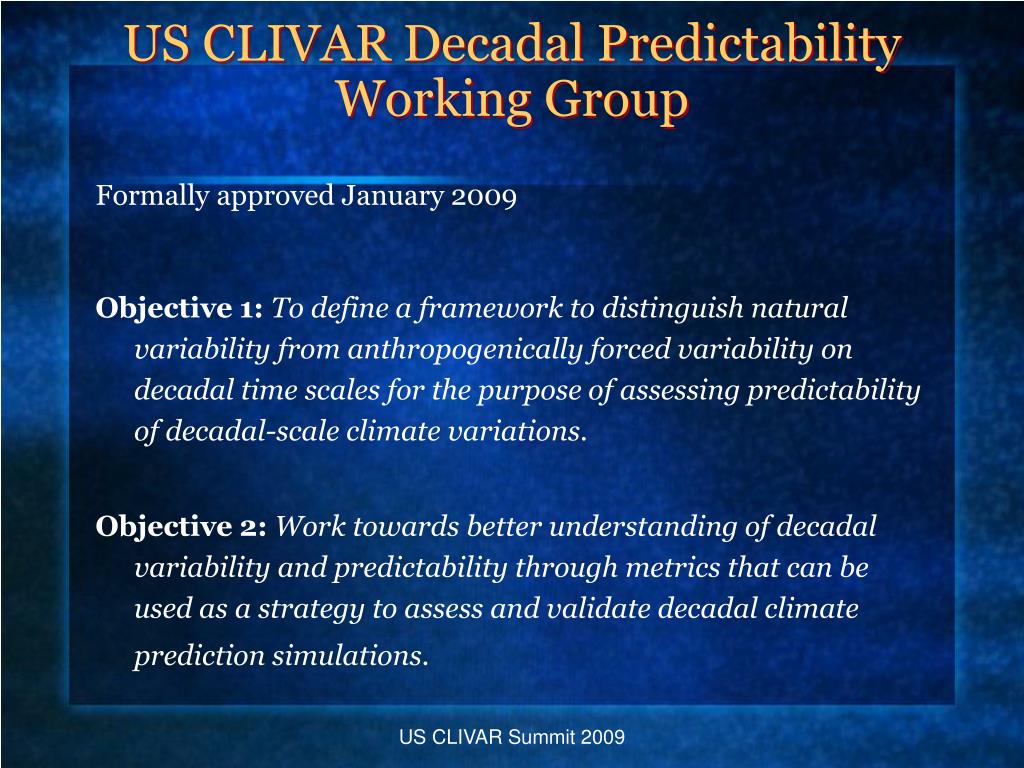 US CLIVAR Decadal Predictability Working Group

Formally approved January 2009

Objective 1: To define a framework to distinguish natural variability from anthropogenically forced variability on decadal time scales for the purpose of assessing predictability of decadal-scale climate variations.

Objective 2: Work towards better understanding of decadal variability and predictability through metrics that can be used as a strategy to assess and validate decadal climate prediction simulations.

US CLIVAR Summit 2009